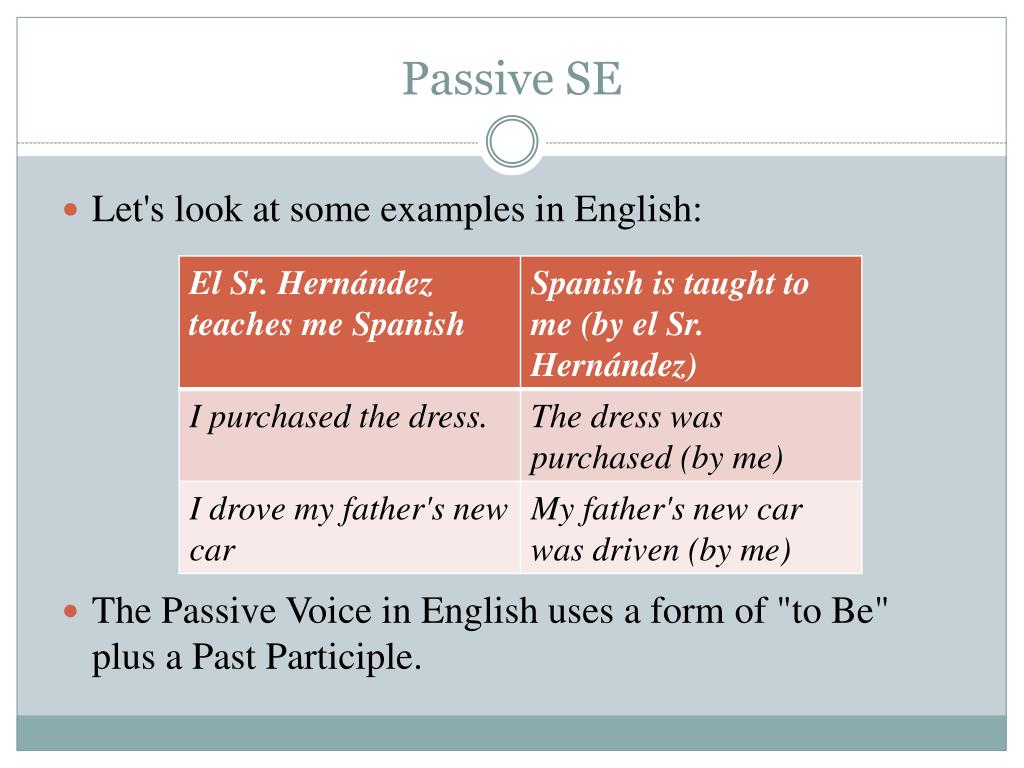 Passive SE

Let's look at some examples in English:

| El Sr. Hernández teaches me Spanish | Spanish is taught to me (by el Sr. Hernández) |
|---|---|
| I purchased the dress. | The dress was purchased (by me) |
| I drove my father's new car | My father's new car was driven (by me) |

The Passive Voice in English uses a form of "to Be" plus a Past Participle.